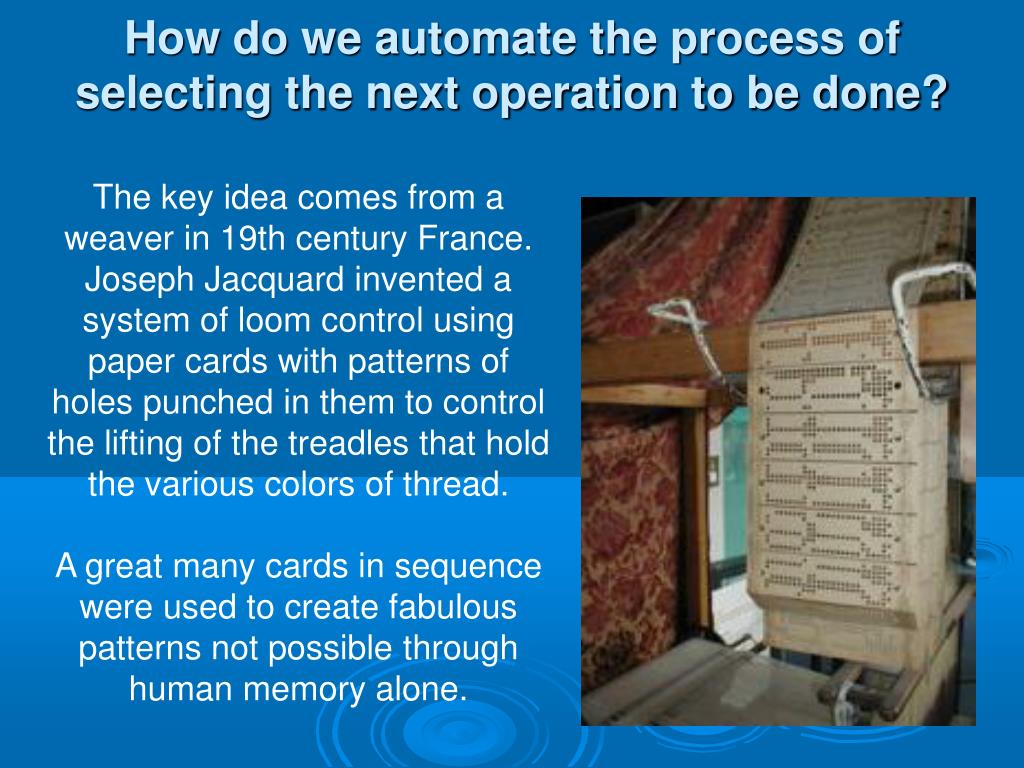 How do we automate the process of selecting the next operation to be done?

The key idea comes from a weaver in 19th century France. Joseph Jacquard invented a system of loom control using paper cards with patterns of holes punched in them to control the lifting of the treadles that hold the various colors of thread.

A great many cards in sequence were used to create fabulous patterns not possible through human memory alone.